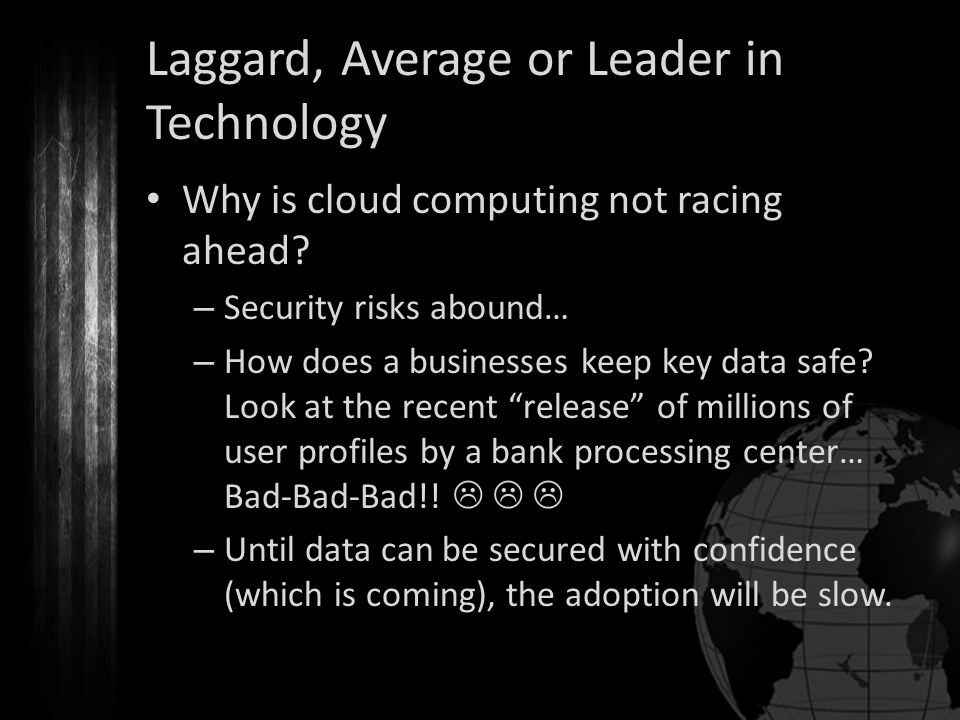 Laggard, Average or Leader in Technology

• Why is cloud computing not racing ahead?

– Security risks abound…

– How does a businesses keep key data safe? Look at the recent “release” of millions of user profiles by a bank processing center… Bad-Bad-Bad!! ☹ ☹ ☹

– Until data can be secured with confidence (which is coming), the adoption will be slow.